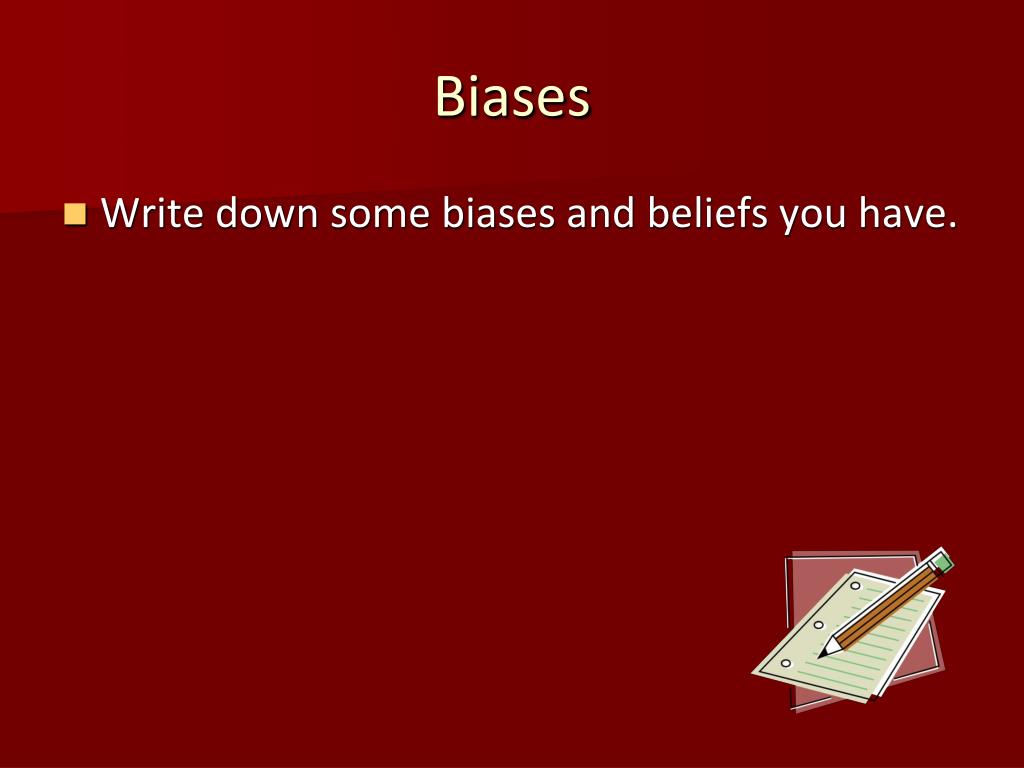 Biases

Write down some biases and beliefs you have.